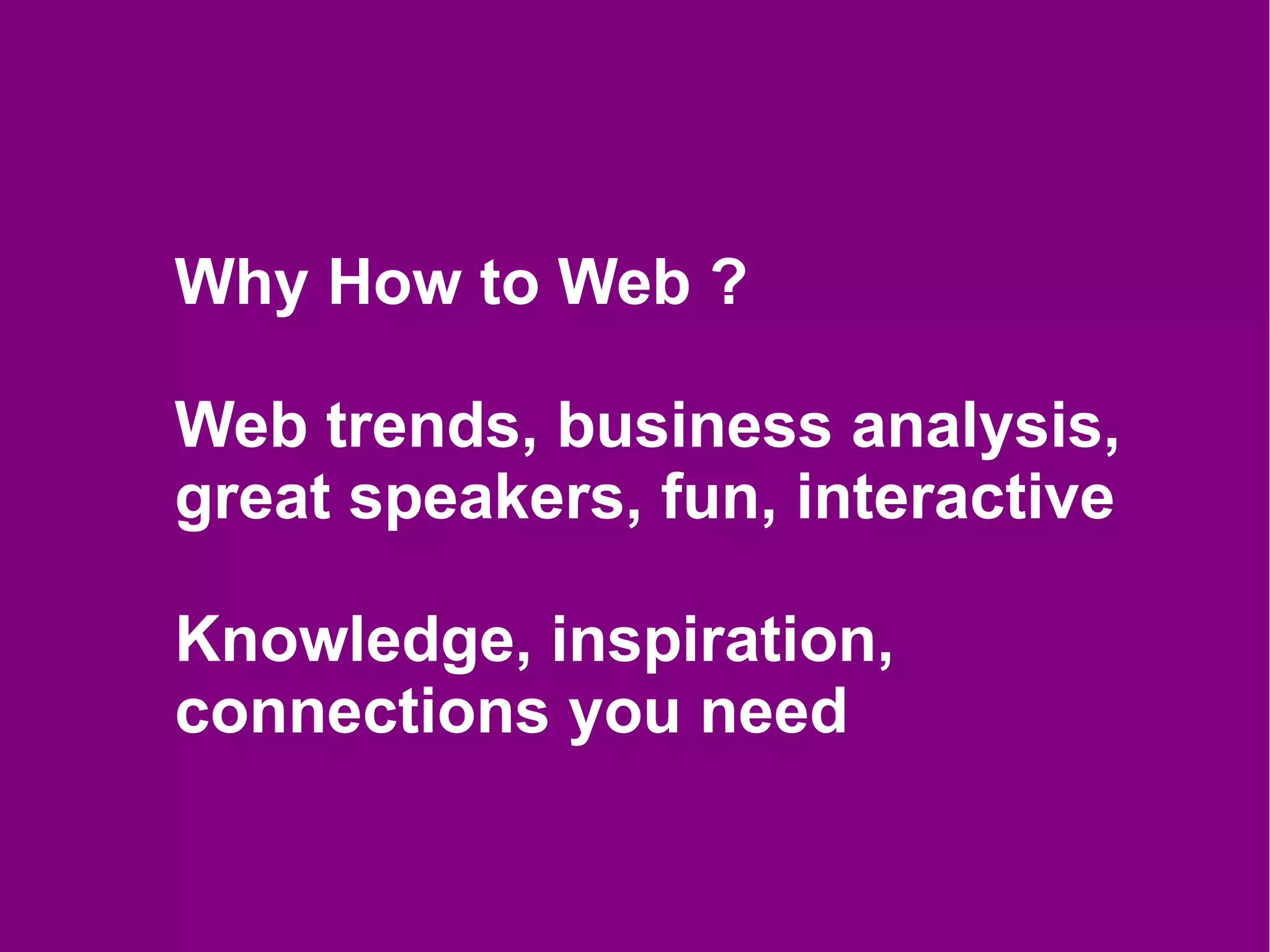 Why How to Web ?

Web trends, business analysis, great speakers, fun, interactive

Knowledge, inspiration, connections you need